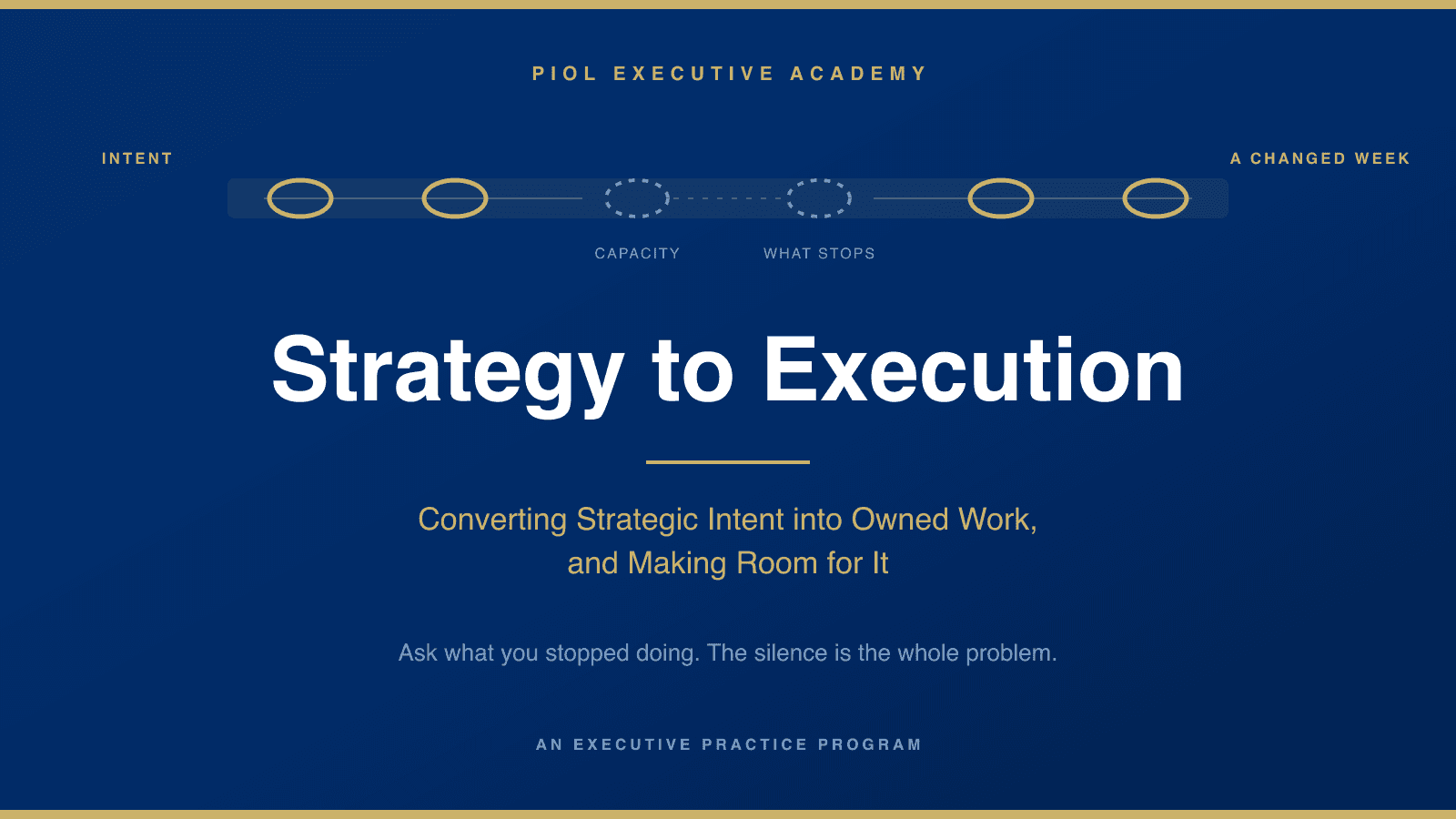 PIOL EXECUTIVE ACADEMY

INTENT

A CHANGED WEEK

CAPACITY

WHAT STOPS

Strategy to Execution

Converting Strategic Intent into Owned Work, and Making Room for It

Ask what you stopped doing. The silence is the whole problem.

AN EXECUTIVE PRACTICE PROGRAM